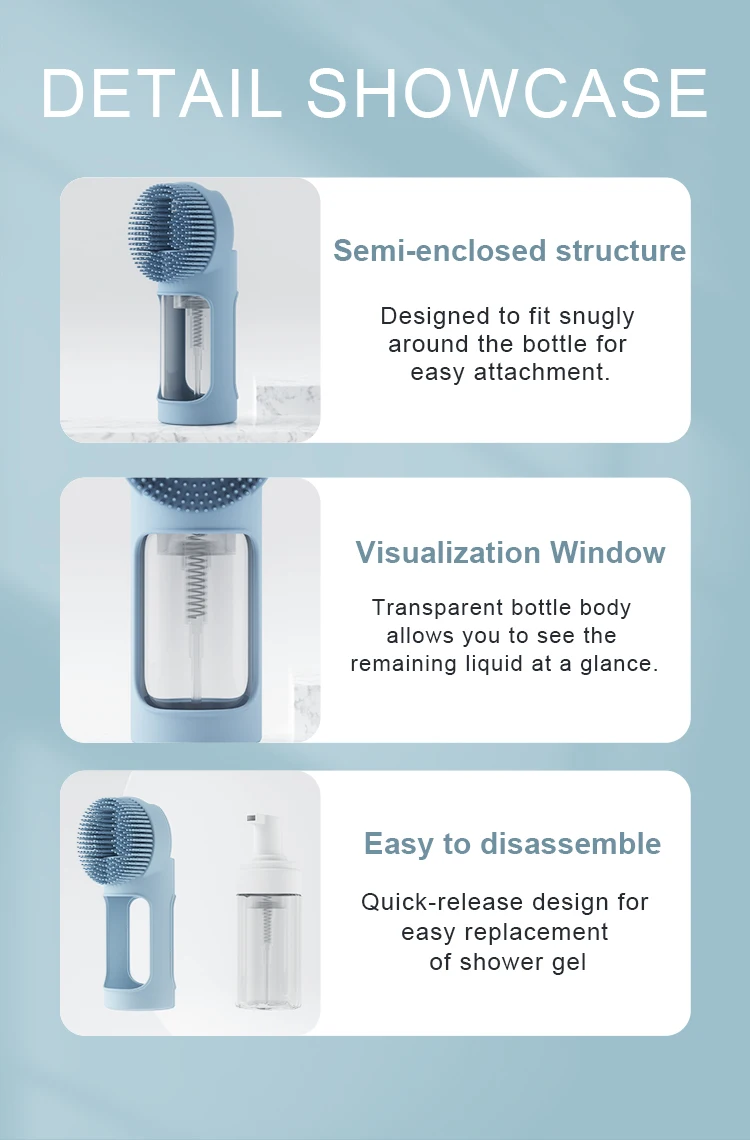 DETAIL SHOWCASE

Semi-enclosed structure

Designed to fit snugly around the bottle for easy attachment.

Visualization Window

Transparent bottle body allows you to see the remaining liquid at a glance.

Easy to disassemble

Quick-release design for easy replacement of shower gel